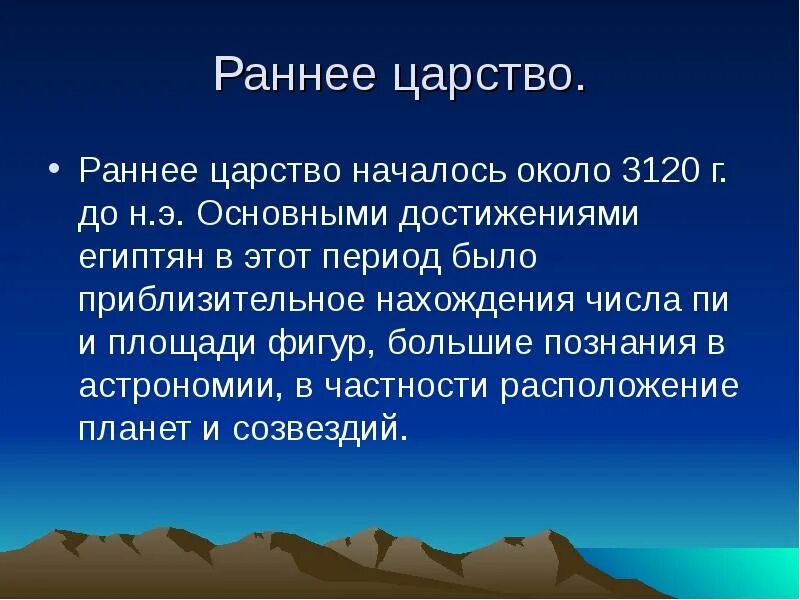 Раннее царство.

• Раннее царство началось около 3120 г. до н.э. Основными достижениями египтян в этот период было приблизительное нахождения числа пи и площади фигур, большие познания в астрономии, в частности расположение планет и созвездий.